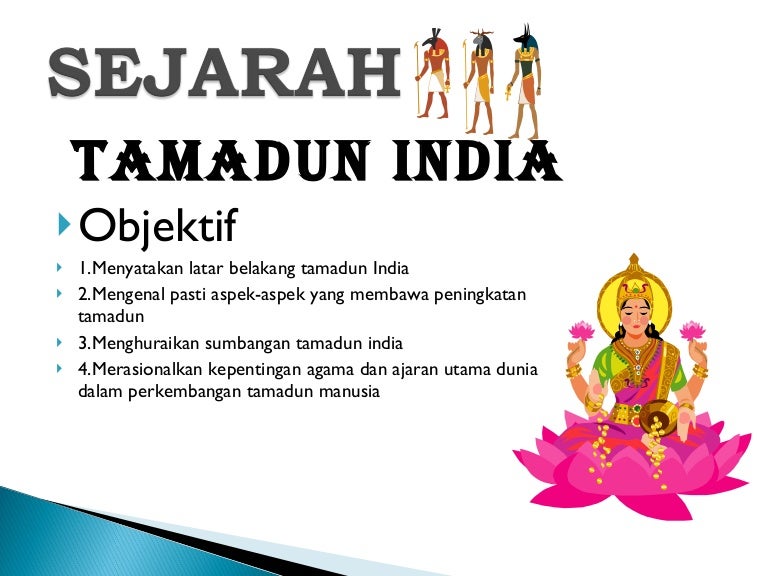 SEJARAH

TAMADUN INDIA

Objektif

1.Menyatakan latar belakang tamadun India

2.Mengenal pasti aspek-aspek yang membawa peningkatan tamadun

3.Menghuraikan sumbangan tamadun india

4.Merasionalkan kepentingan agama dan ajaran utama dunia dalam perkembangan tamadun manusia